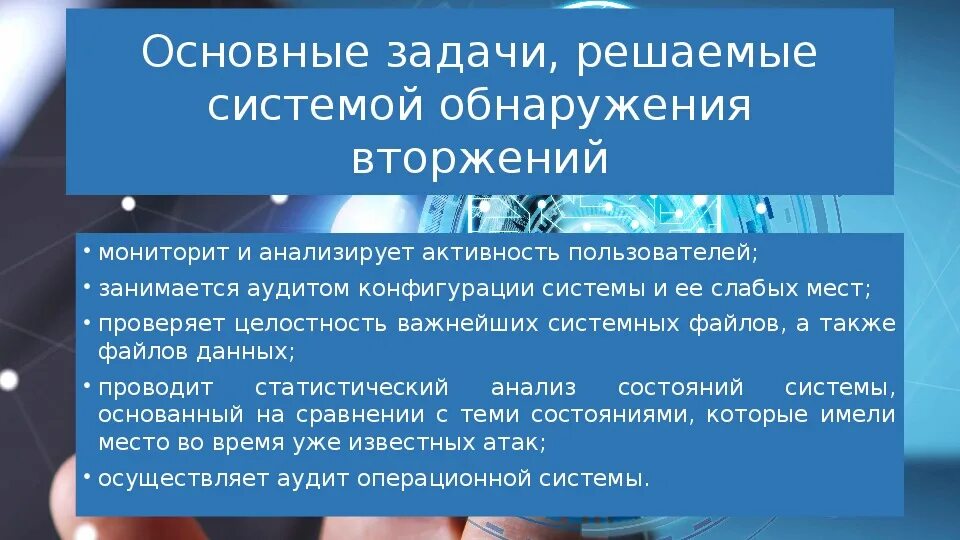 Основные задачи, решаемые системой обнаружения вторжений

• мониторит и анализирует активность пользователей;

• занимается аудитом конфигурации системы и ее слабых мест;

• проверяет целостность важнейших системных файлов, а также файлов данных;

• проводит статистический анализ состояний системы, основанный на сравнении с теми состояниями, которые имели место во время уже известных атак;

• осуществляет аудит операционной системы.